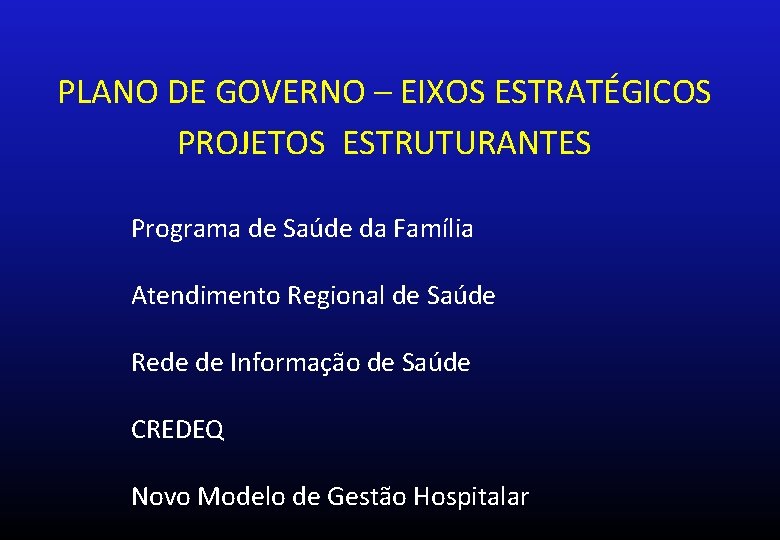 PLANO DE GOVERNO – EIXOS ESTRATÉGICOS
PROJETOS ESTRUTURANTES

Programa de Saúde da Família

Atendimento Regional de Saúde

Rede de Informação de Saúde

CREDEQ

Novo Modelo de Gestão Hospitalar